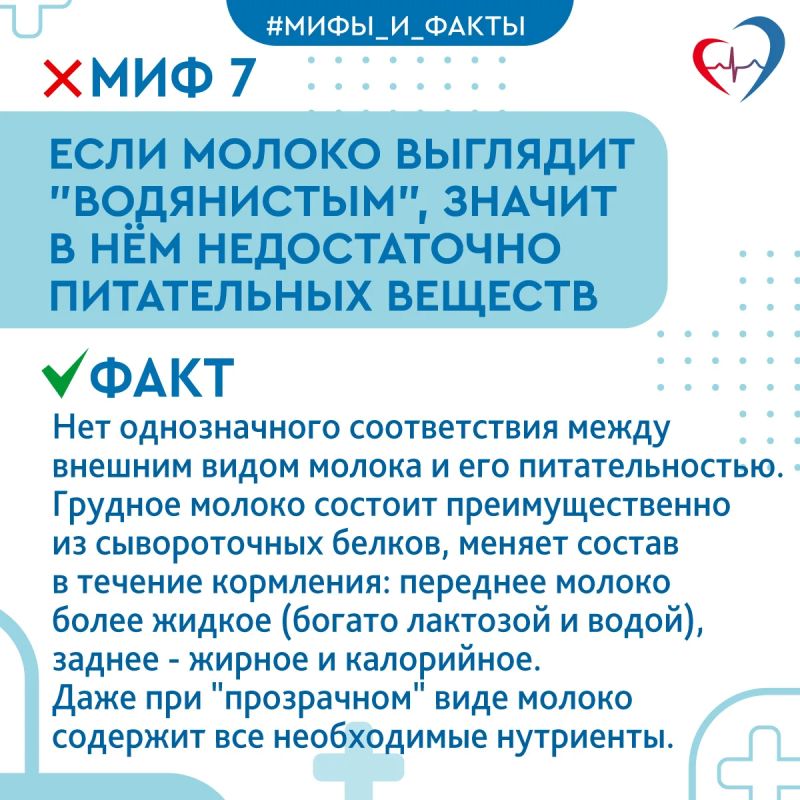 #МИФЫ_И_ФАКТЫ

МИФ 7

ЕСЛИ МОЛОКО ВЫГЛЯДИТ "ВОДЯНИСТЫМ", ЗНАЧИТ В НЁМ НЕДОСТАТОЧНО ПИТАТЕЛЬНЫХ ВЕЩЕСТВ

ФАКТ

Нет однозначного соответствия между внешним видом молока и его питательностью. Грудное молоко состоит преимущественно из сывороточных белков, меняет состав в течение кормления: переднее молоко более жидкое (богато лактозой и водой), заднее - жирное и калорийное. Даже при "прозрачном" виде молоко содержит все необходимые нутриенты.